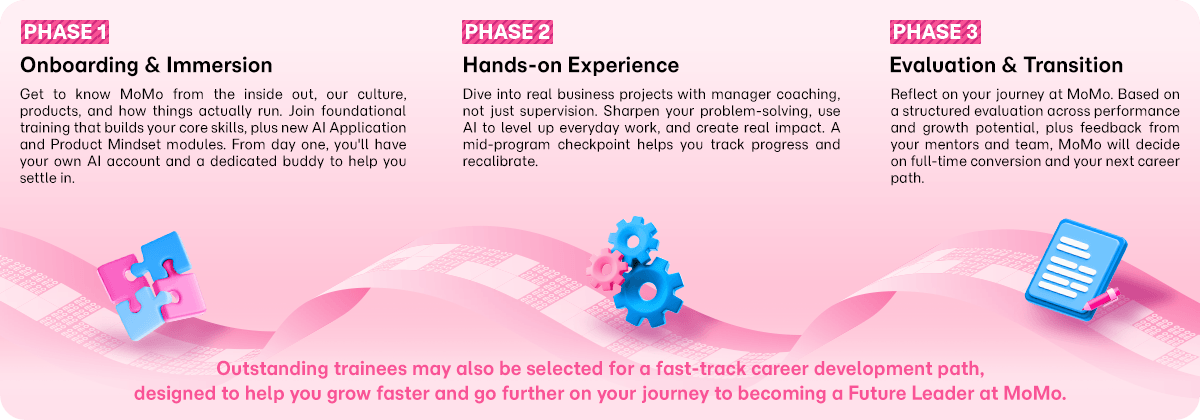 PHASE 1

Onboarding & Immersion

Get to know MoMo from the inside out, our culture, products, and how things actually run. Join foundational training that builds your core skills, plus new AI Application and Product Mindset modules. From day one, you'll have your own AI account and a dedicated buddy to help you settle in.

PHASE 2

Hands-on Experience

Dive into real business projects with manager coaching, not just supervision. Sharpen your problem-solving, use AI to level up everyday work, and create real impact. A mid-program checkpoint helps you track progress and recalibrate.

PHASE 3

Evaluation & Transition

Reflect on your journey at MoMo. Based on a structured evaluation across performance and growth potential, plus feedback from your mentors and team, MoMo will decide on full-time conversion and your next career path.

Outstanding trainees may also be selected for a fast-track career development path, designed to help you grow faster and go further on your journey to becoming a Future Leader at MoMo.